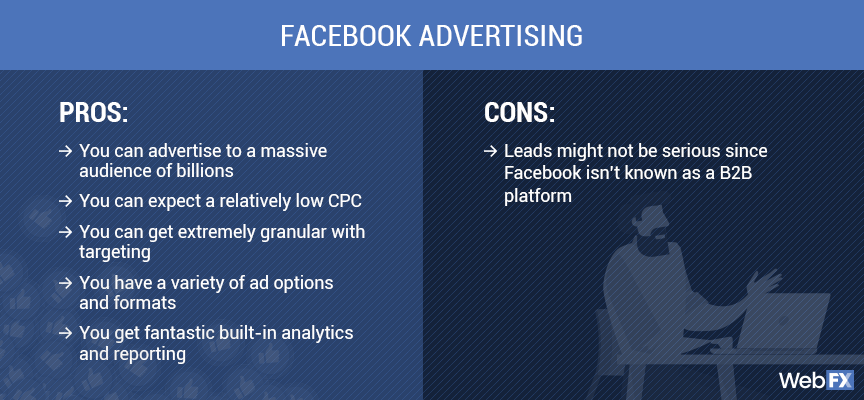 FACEBOOK ADVERTISING

PROS:

→ You can advertise to a massive audience of billions

→ You can expect a relatively low CPC

→ You can get extremely granular with targeting

→ You have a variety of ad options and formats

→ You get fantastic built-in analytics and reporting

CONS:

→ Leads might not be serious since Facebook isn't known as a B2B platform

WebFX